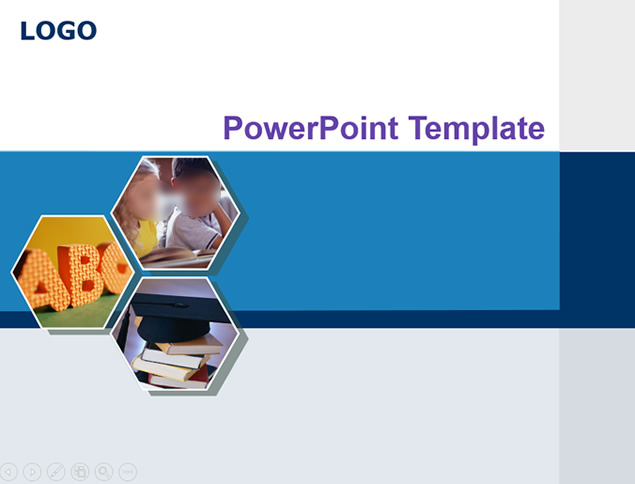 LOGO

PowerPoint Template

ABC